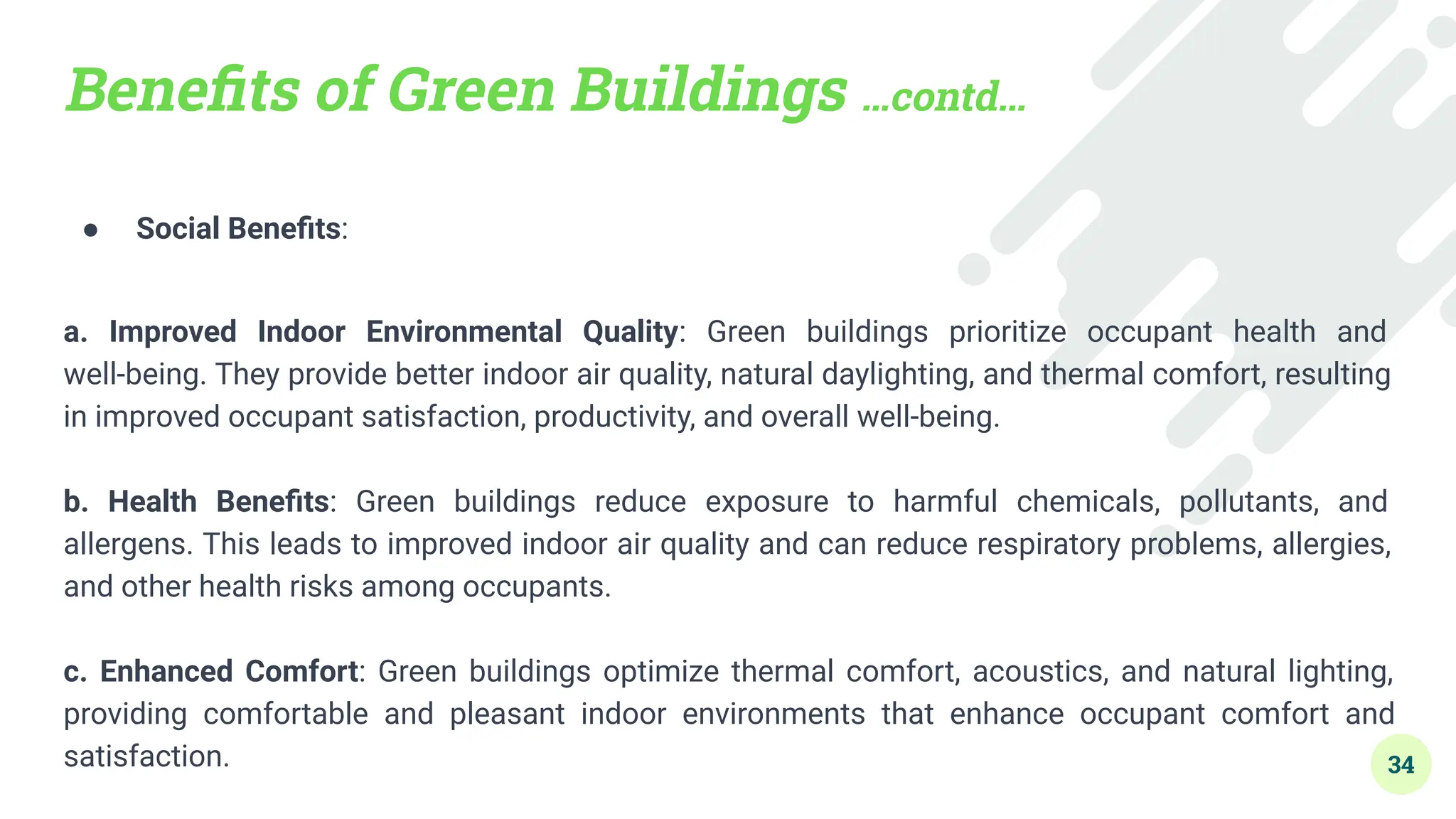 Benefits of Green Buildings ...contd...

● Social Benefits:

a. Improved Indoor Environmental Quality: Green buildings prioritize occupant health and well-being. They provide better indoor air quality, natural daylighting, and thermal comfort, resulting in improved occupant satisfaction, productivity, and overall well-being.

b. Health Benefits: Green buildings reduce exposure to harmful chemicals, pollutants, and allergens. This leads to improved indoor air quality and can reduce respiratory problems, allergies, and other health risks among occupants.

c. Enhanced Comfort: Green buildings optimize thermal comfort, acoustics, and natural lighting, providing comfortable and pleasant indoor environments that enhance occupant comfort and satisfaction.

34